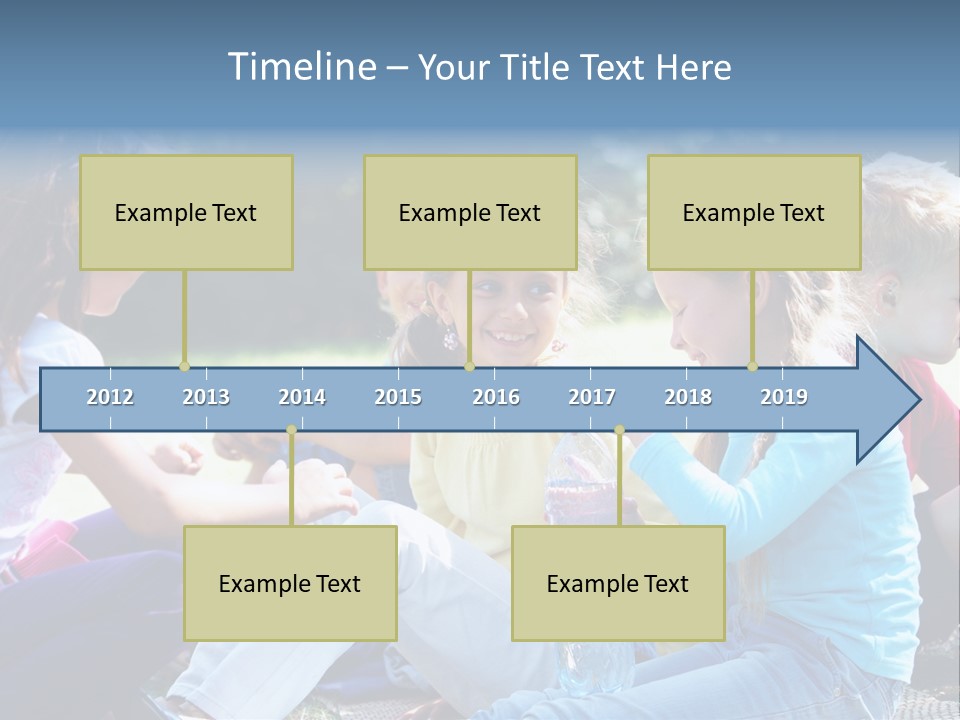 Timeline – Your Title Text Here

Example Text

Example Text

Example Text

2012 2013 2014 2015 2016 2017 2018 2019

Example Text

Example Text